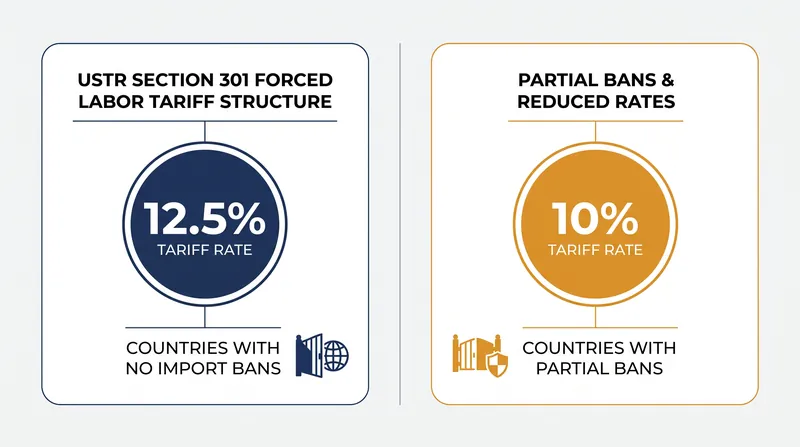 USTR SECTION 301 FORCED LABOR TARIFF STRUCTURE

12.5%
TARIFF RATE

COUNTRIES WITH NO IMPORT BANS

PARTIAL BANS & REDUCED RATES

10%
TARIFF RATE

COUNTRIES WITH PARTIAL BANS